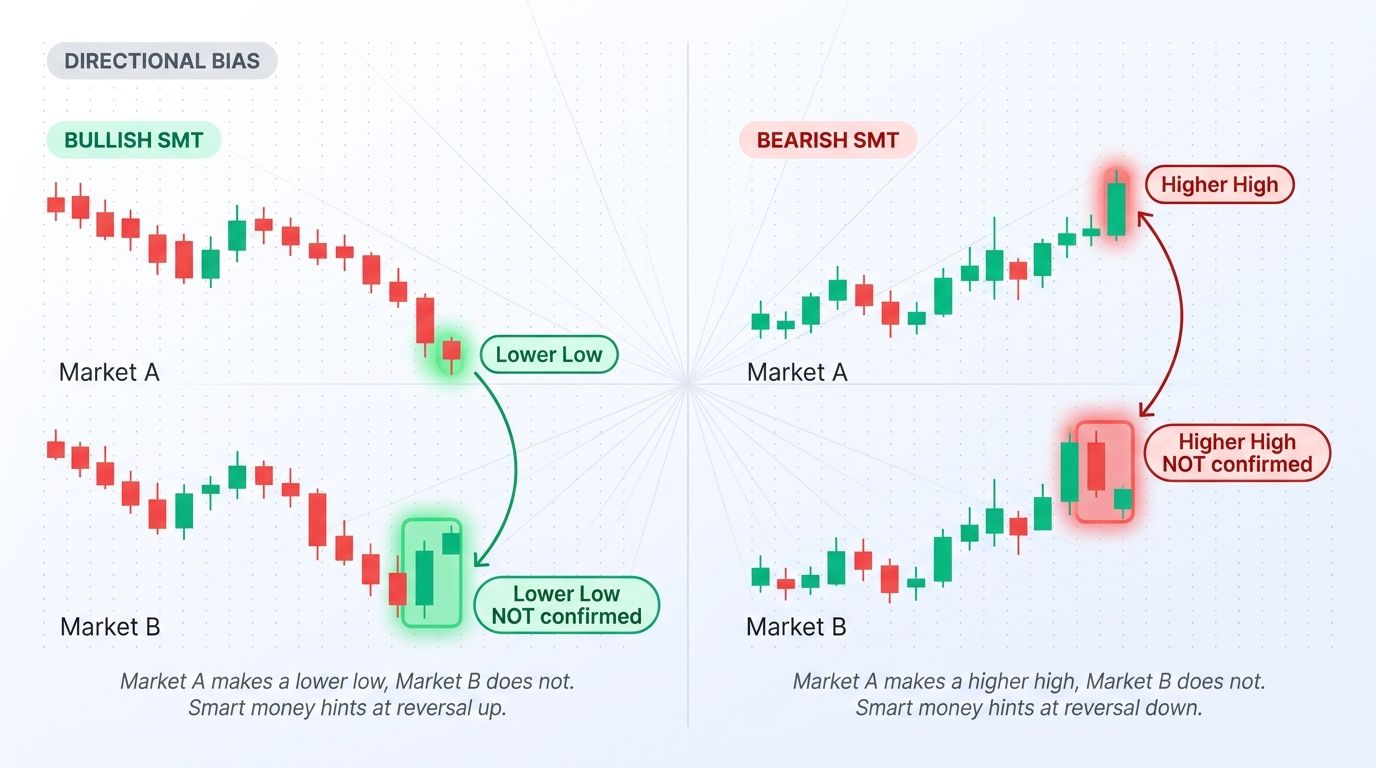 DIRECTIONAL BIAS

BULLISH SMT

Market A

Lower Low

Market B

Lower Low NOT confirmed

Market A makes a lower low, Market B does not. Smart money hints at reversal up.

BEARISH SMT

Higher High

Market A

Higher High NOT confirmed

Market B

Market A makes a higher high, Market B does not. Smart money hints at reversal down.